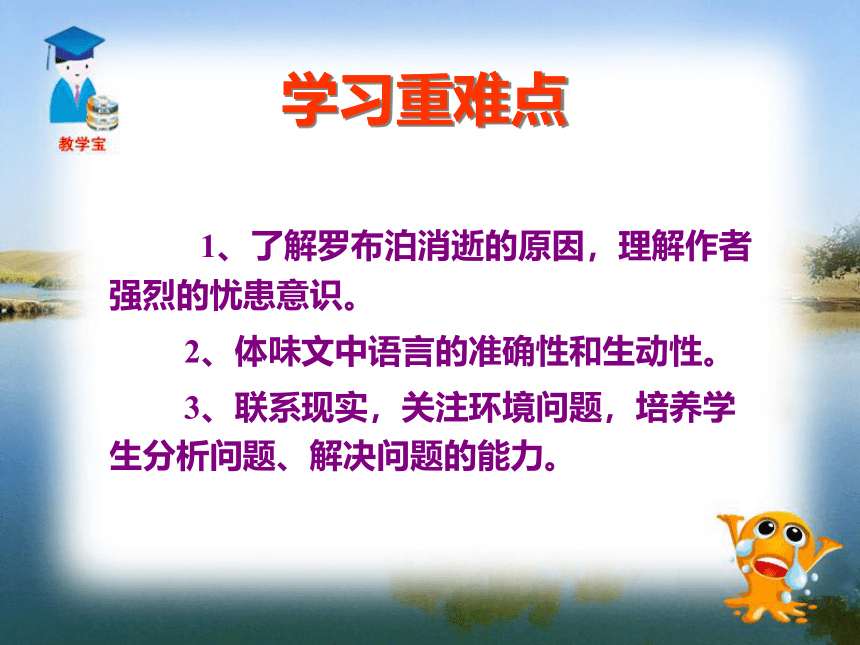 教学宝

学习重难点

1、了解罗布泊消逝的原因，理解作者强烈的忧患意识。

2、体味文中语言的准确性和生动性。

3、联系现实，关注环境问题，培养学生分析问题、解决问题的能力。